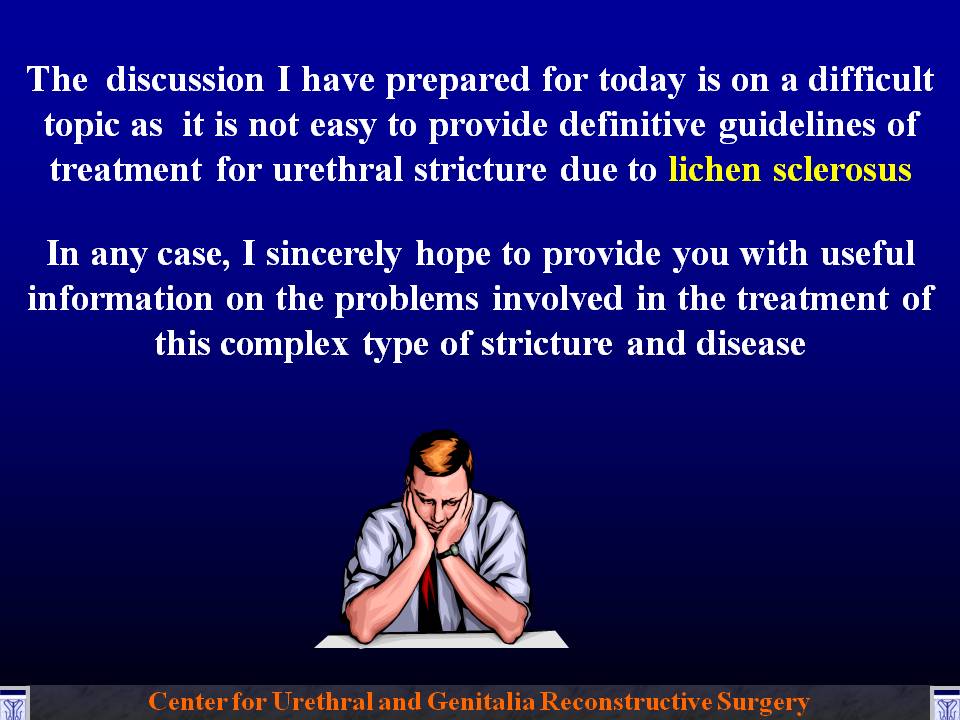 The discussion I have prepared for today is on a difficult topic as it is not easy to provide definitive guidelines of treatment for urethral stricture due to lichen sclerosus

In any case, I sincerely hope to provide you with useful information on the problems involved in the treatment of this complex type of stricture and disease

Center for Urethral and Genitalia Reconstructive Surgery